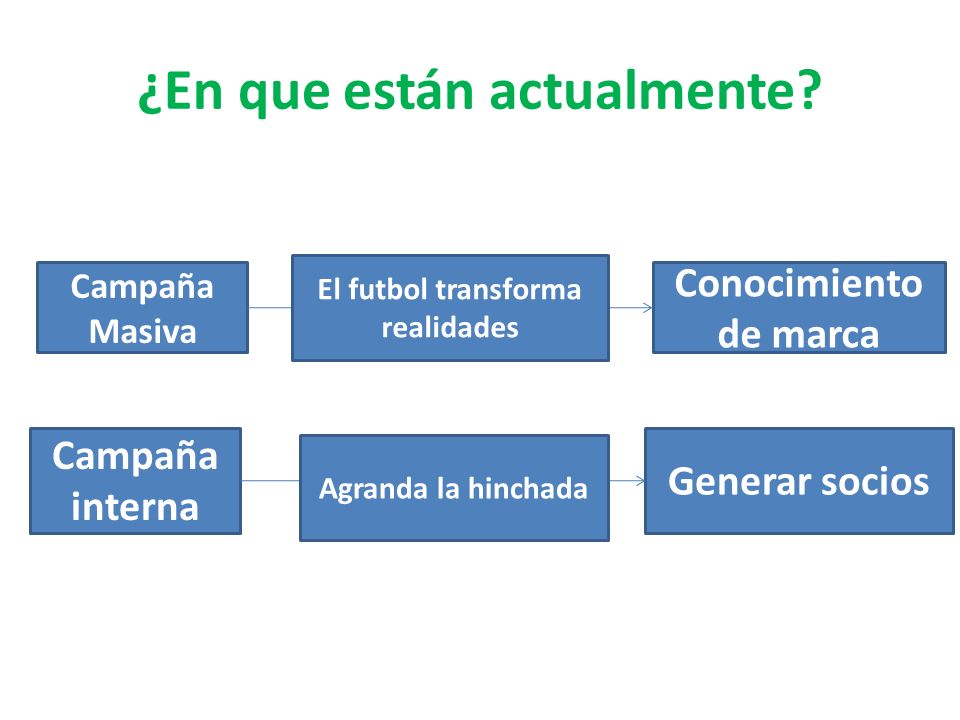 ¿En que están actualmente?

Campaña Masiva

El futbol transforma realidades

Conocimiento de marca

Campaña interna

Agranda la hinchada

Generar socios